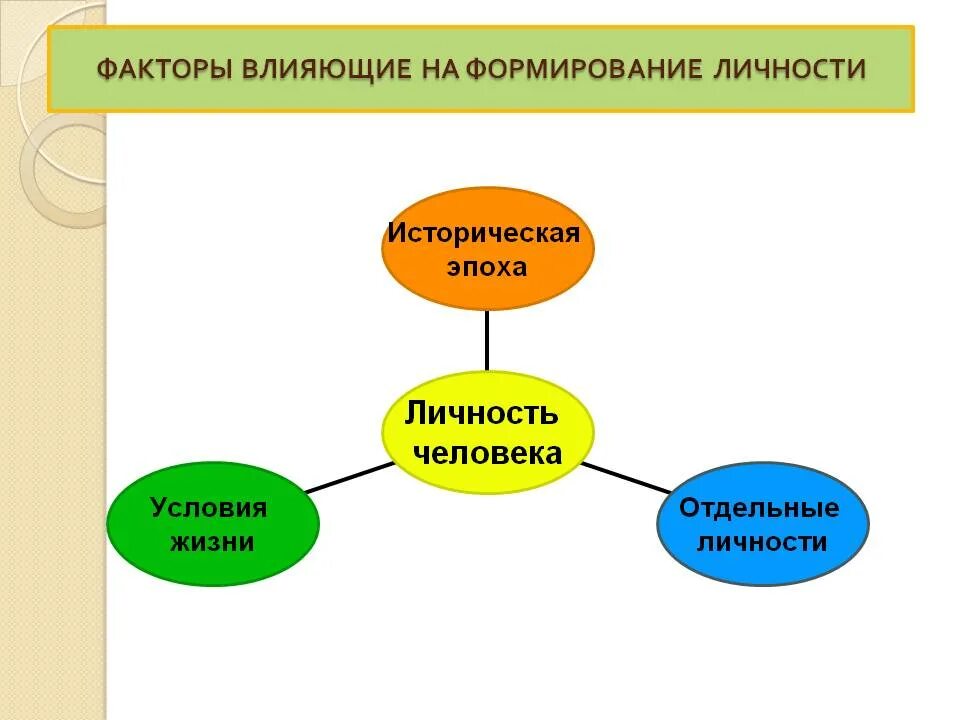 ФАКТОРЫ ВЛИЯЮЩИЕ НА ФОРМИРОВАНИЕ ЛИЧНОСТИ

Историческая эпоха

Личность человека

Условия жизни

Отдельные личности